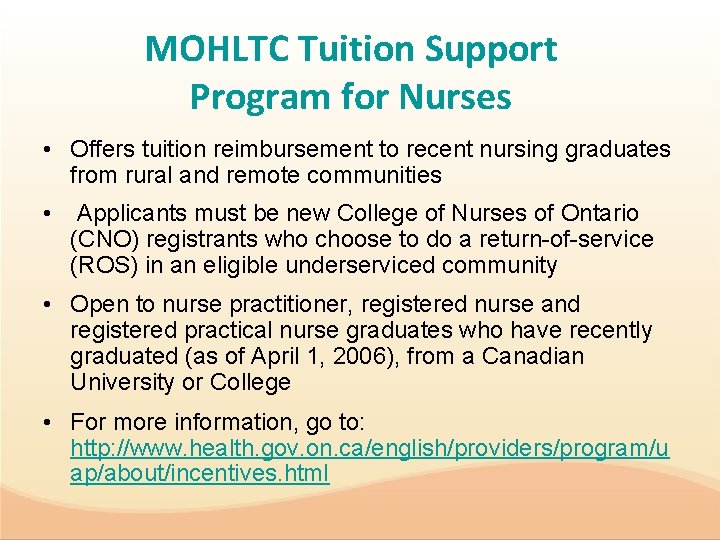 MOHLTC Tuition Support Program for Nurses

• Offers tuition reimbursement to recent nursing graduates from rural and remote communities

• Applicants must be new College of Nurses of Ontario (CNO) registrants who choose to do a return-of-service (ROS) in an eligible underserviced community

• Open to nurse practitioner, registered nurse and registered practical nurse graduates who have recently graduated (as of April 1, 2006), from a Canadian University or College

• For more information, go to: http://www.health.gov.on.ca/english/providers/program/uap/about/incentives.html